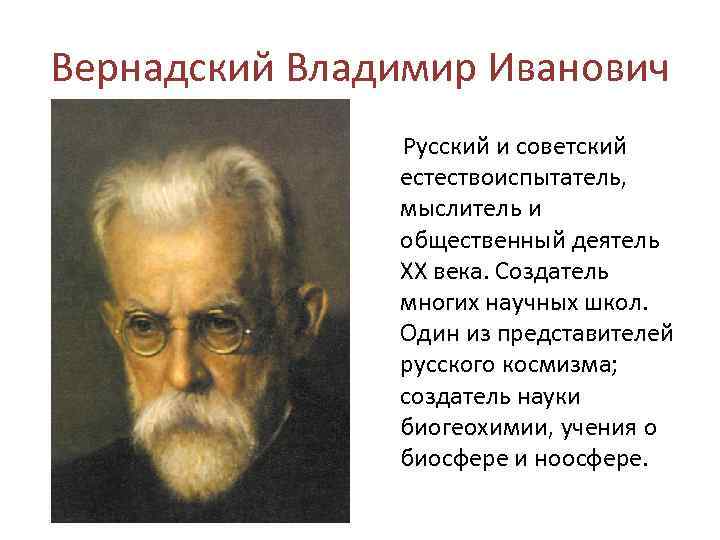 Вернадский Владимир Иванович

Русский и советский естествоиспытатель, мыслитель и общественный деятель XX века. Создатель многих научных школ. Один из представителей русского космизма; создатель науки биогеохимии, учения о биосфере и ноосфере.